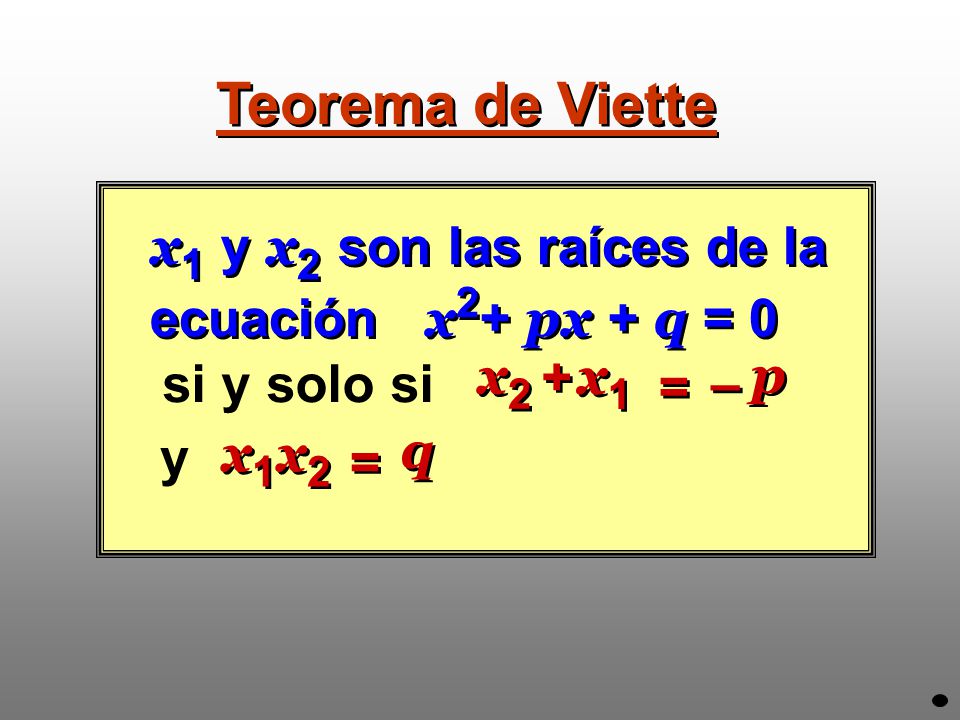 Teorema de Viette

$x_1$ y $x_2$ son las raíces de la ecuación $x^2 + px + q = 0$
si y solo si $x_2 + x_1 = -p$
y $x_1 x_2 = q$